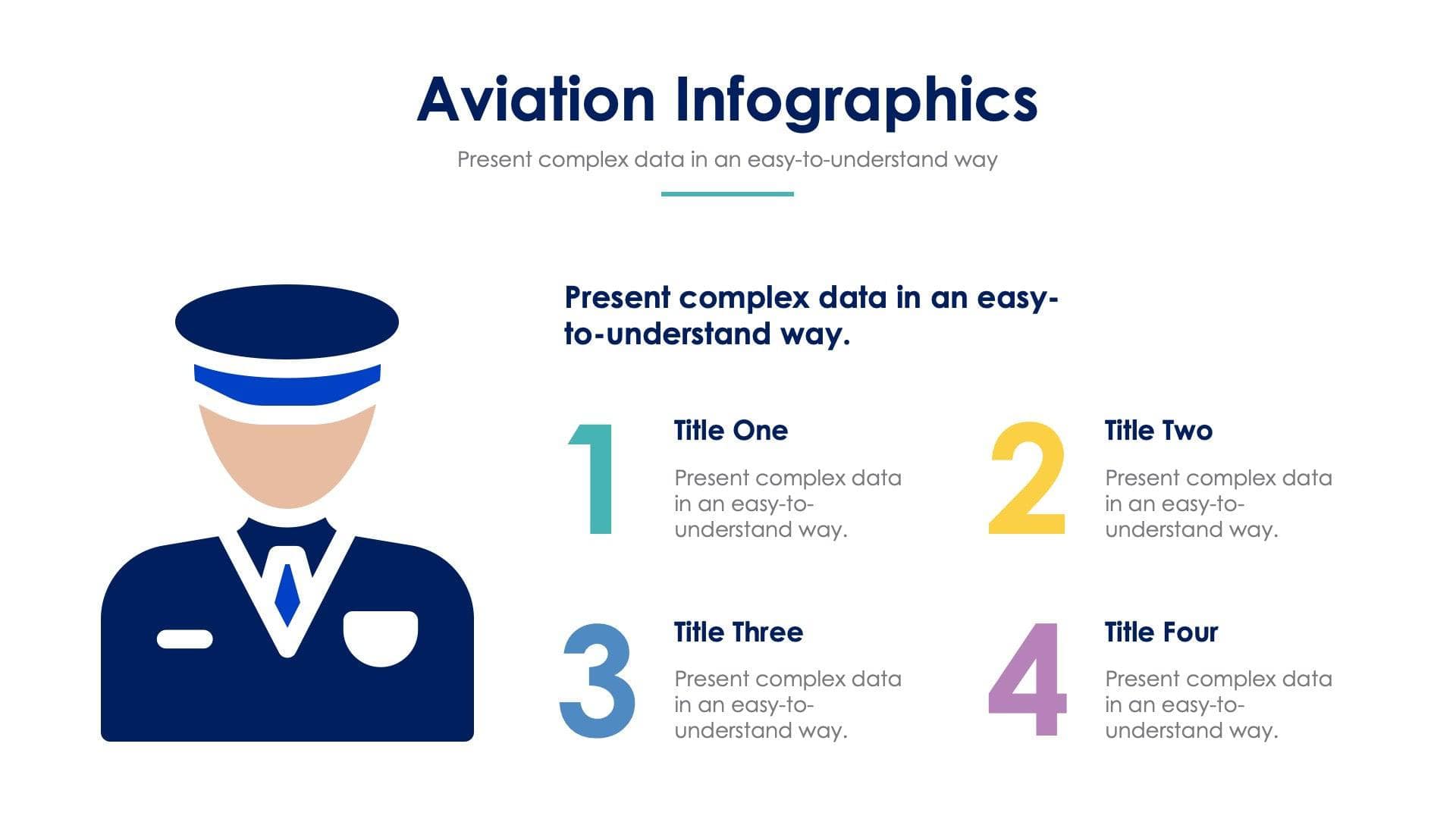 Aviation Infographics

Present complex data in an easy-to-understand way

Present complex data in an easy-to-understand way.

1

Title One

Present complex data in an easy-to-understand way.

2

Title Two

Present complex data in an easy-to-understand way.

3

Title Three

Present complex data in an easy-to-understand way.

4

Title Four

Present complex data in an easy-to-understand way.